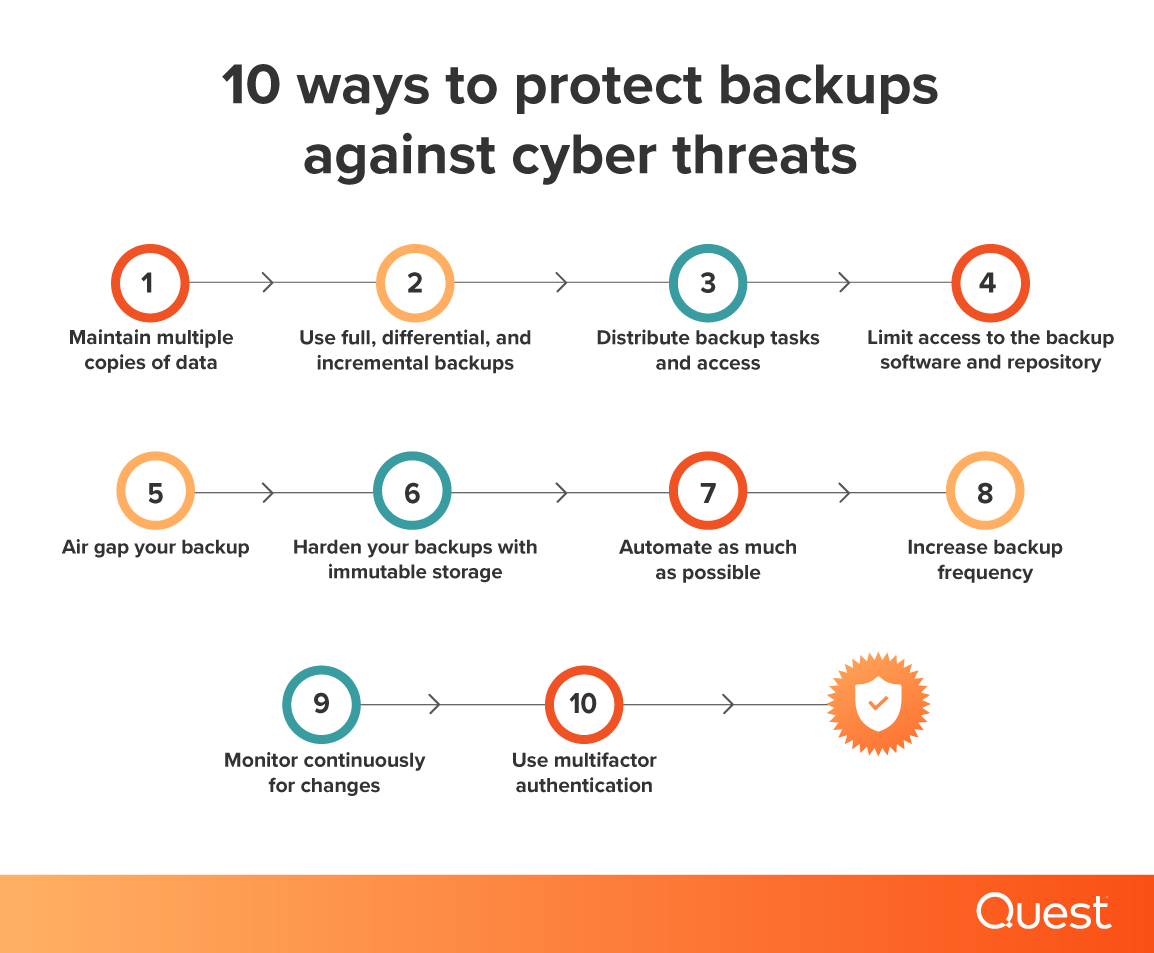 10 ways to protect backups against cyber threats

1
Maintain multiple copies of data

2
Use full, differential, and incremental backups

3
Distribute backup tasks and access

4
Limit access to the backup software and repository

5
Air gap your backup

6
Harden your backups with immutable storage

7
Automate as much as possible

8
Increase backup frequency

9
Monitor continuously for changes

10
Use multifactor authentication

Quest